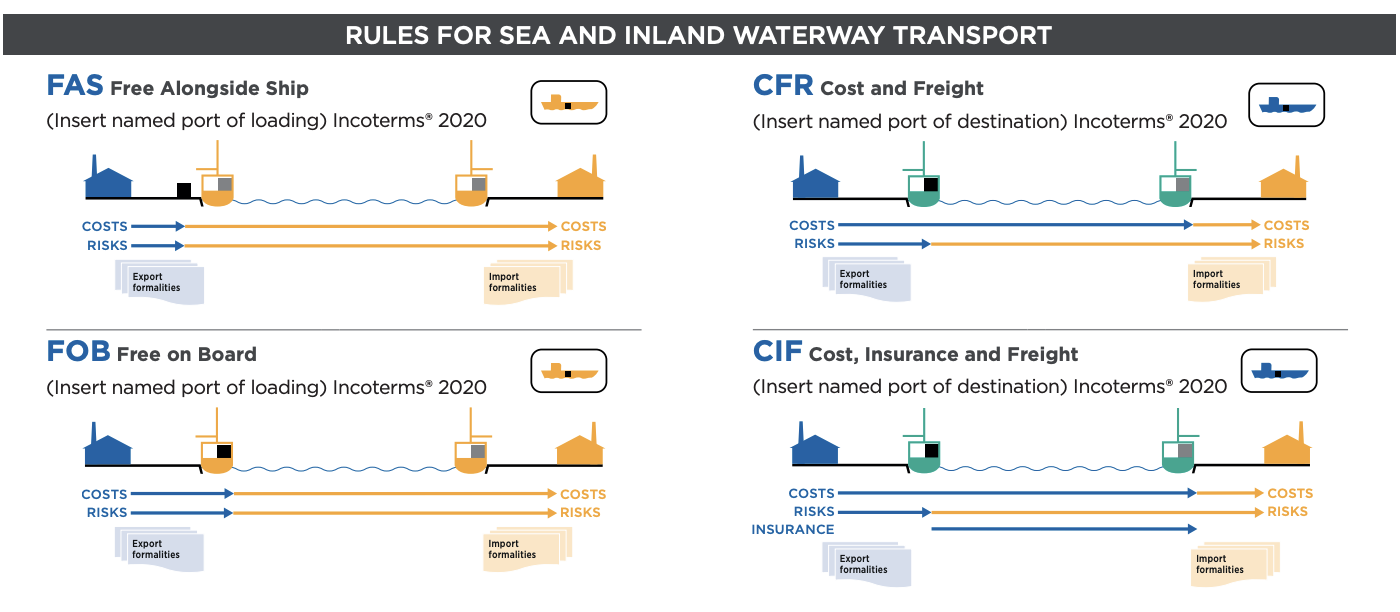 RULES FOR SEA AND INLAND WATERWAY TRANSPORT

FAS Free Alongside Ship

(Insert named port of loading) Incoterms® 2020

COSTS
RISKS
COSTS
RISKS

Export formalities

Import formalities

FOB Free on Board

(Insert named port of loading) Incoterms® 2020

COSTS
RISKS
COSTS
RISKS

Export formalities

Import formalities

CFR Cost and Freight

(Insert named port of destination) Incoterms® 2020

COSTS
RISKS
COSTS
RISKS

Export formalities

Import formalities

CIF Cost, Insurance and Freight

(Insert named port of destination) Incoterms® 2020

COSTS
RISKS
INSURANCE
COSTS
RISKS

Export formalities

Import formalities